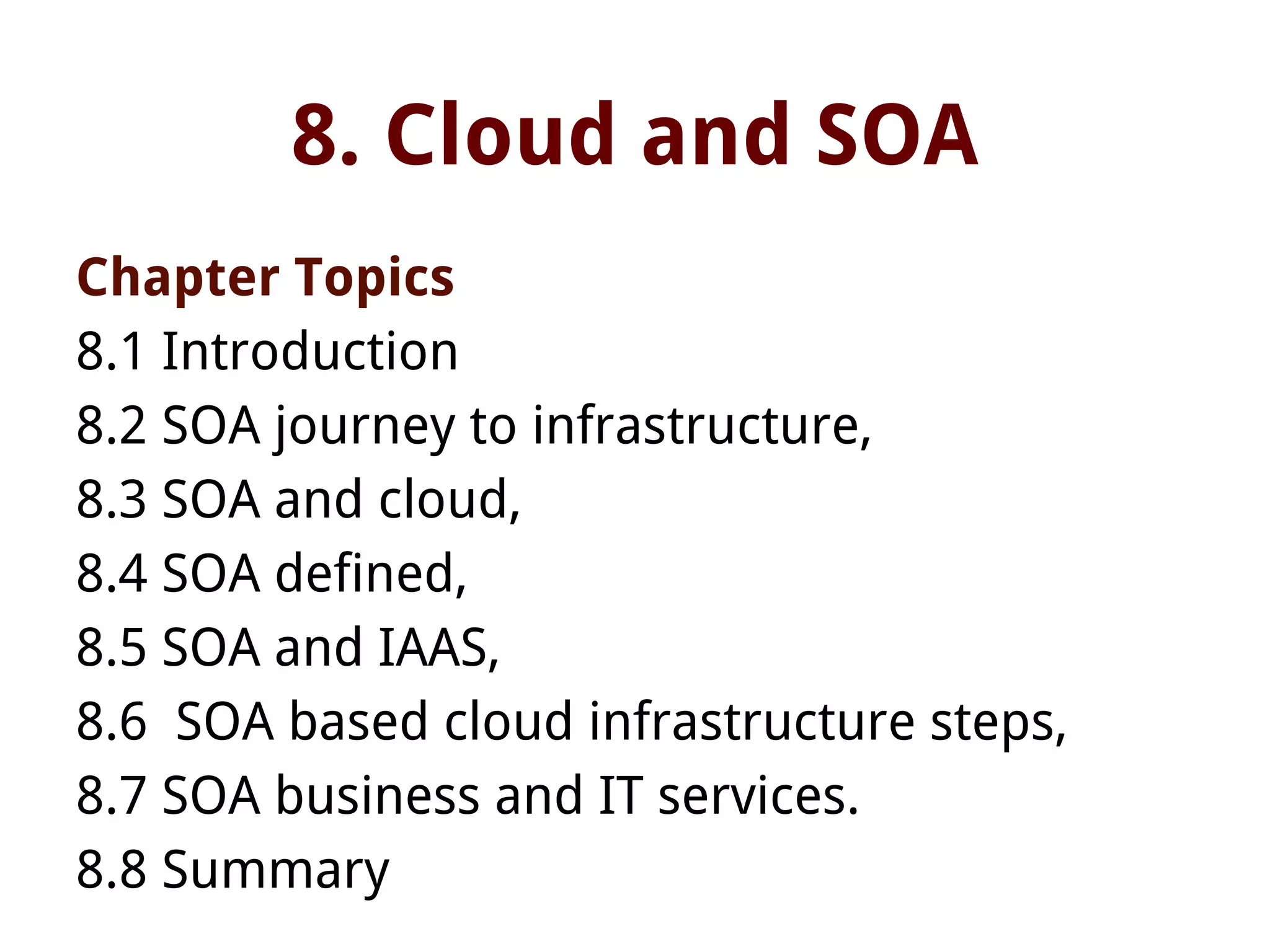 8. Cloud and SOA

Chapter Topics
8.1 Introduction
8.2 SOA journey to infrastructure,
8.3 SOA and cloud,
8.4 SOA defined,
8.5 SOA and IAAS,
8.6 SOA based cloud infrastructure steps,
8.7 SOA business and IT services.
8.8 Summary